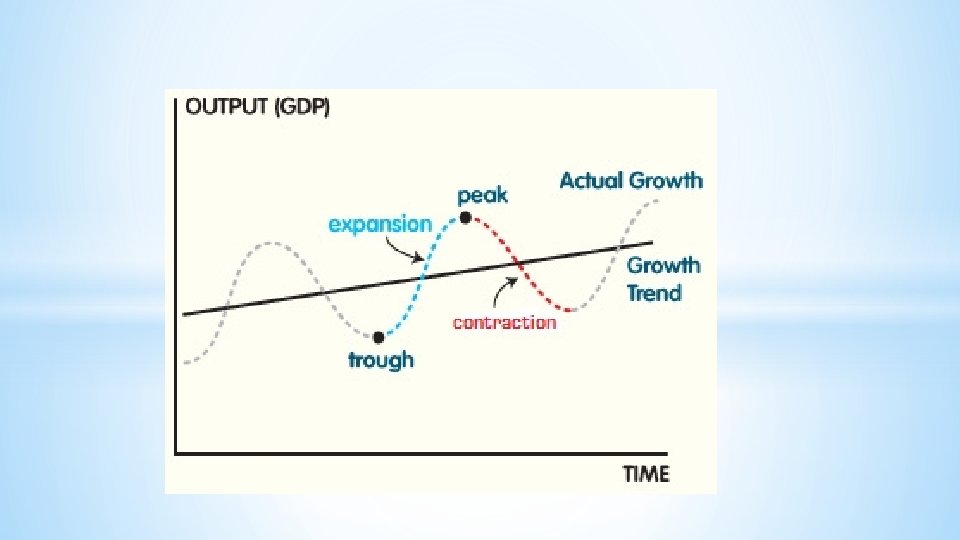 OUTPUT (GDP)

Actual Growth

peak

expansion

Growth Trend

contraction

trough

TIME